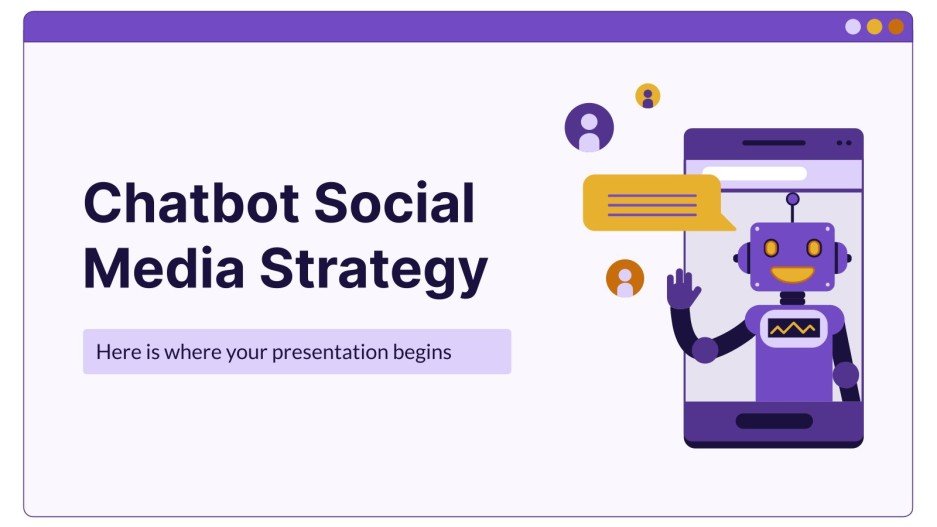 Chatbot Social Media Strategy

Here is where your presentation begins